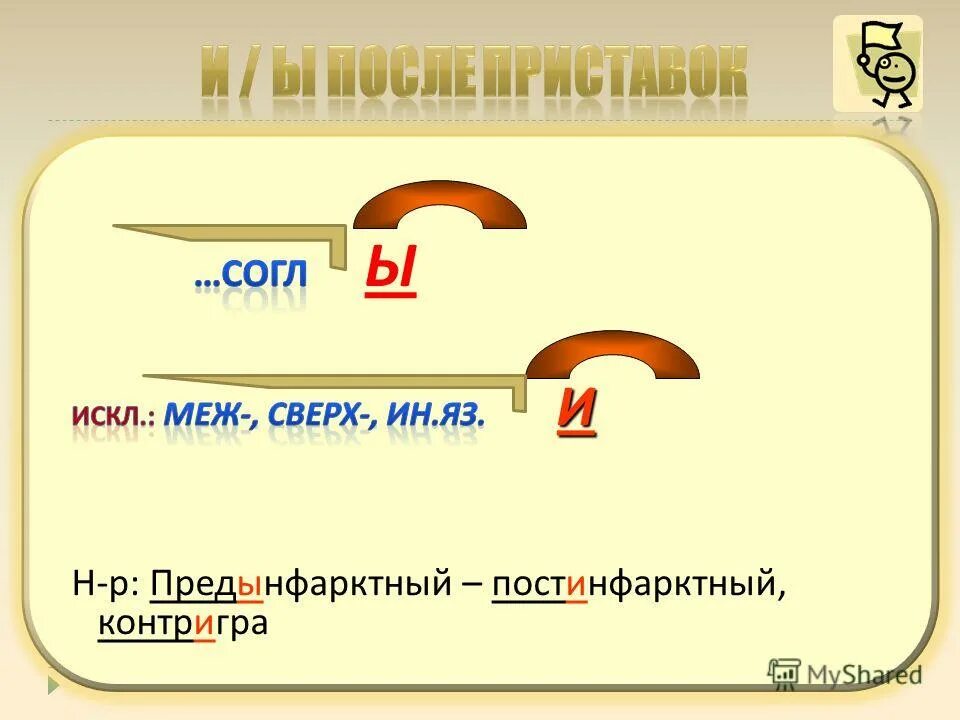 И / Ы ПОСЛЕ ПРИСТАВОК

…СОГЛ Ы

ИСКЛ.: МЕЖ-, СВЕРХ-, ИН.ЯЗ. И

Н-р: Предынфарктный – постинфарктный, контригра

MyShared